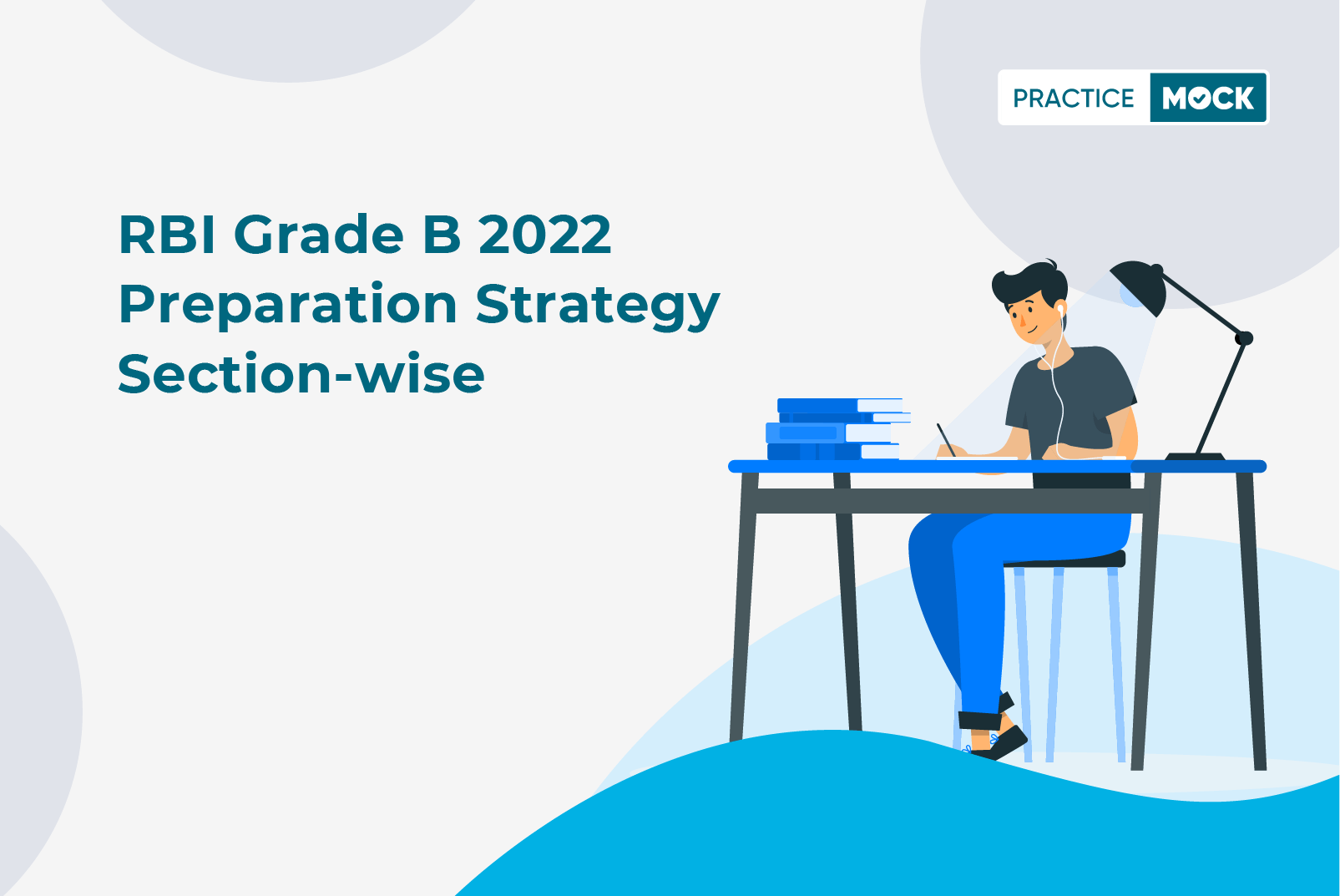 PRACTICE MOCK

RBI Grade B 2022 Preparation Strategy Section-wise